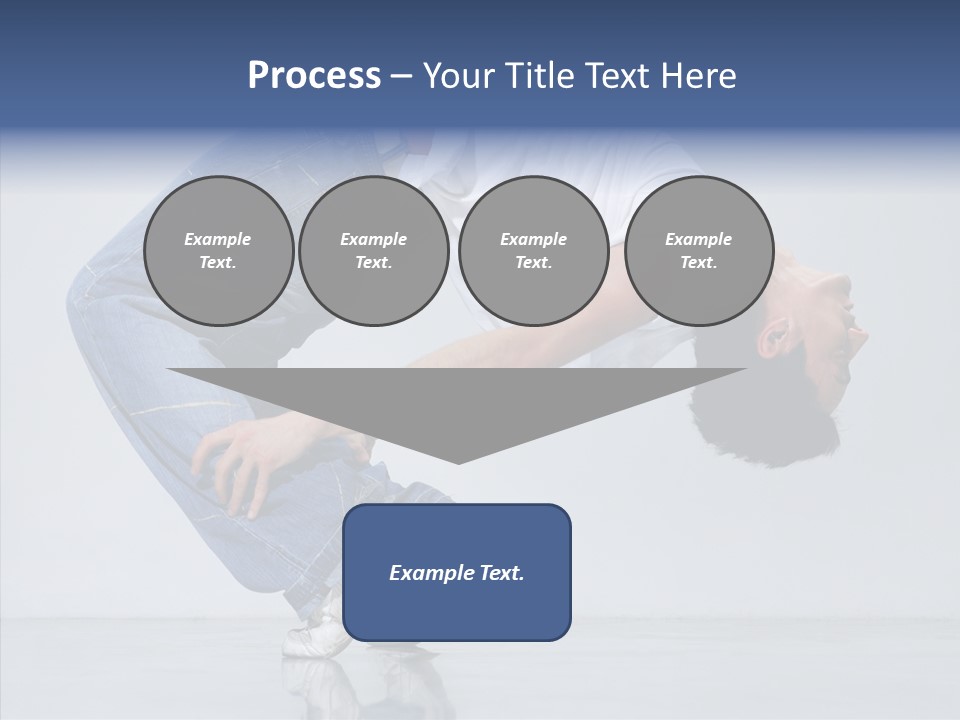 Process – Your Title Text Here

Example Text.

Example Text.

Example Text.

Example Text.

Example Text.